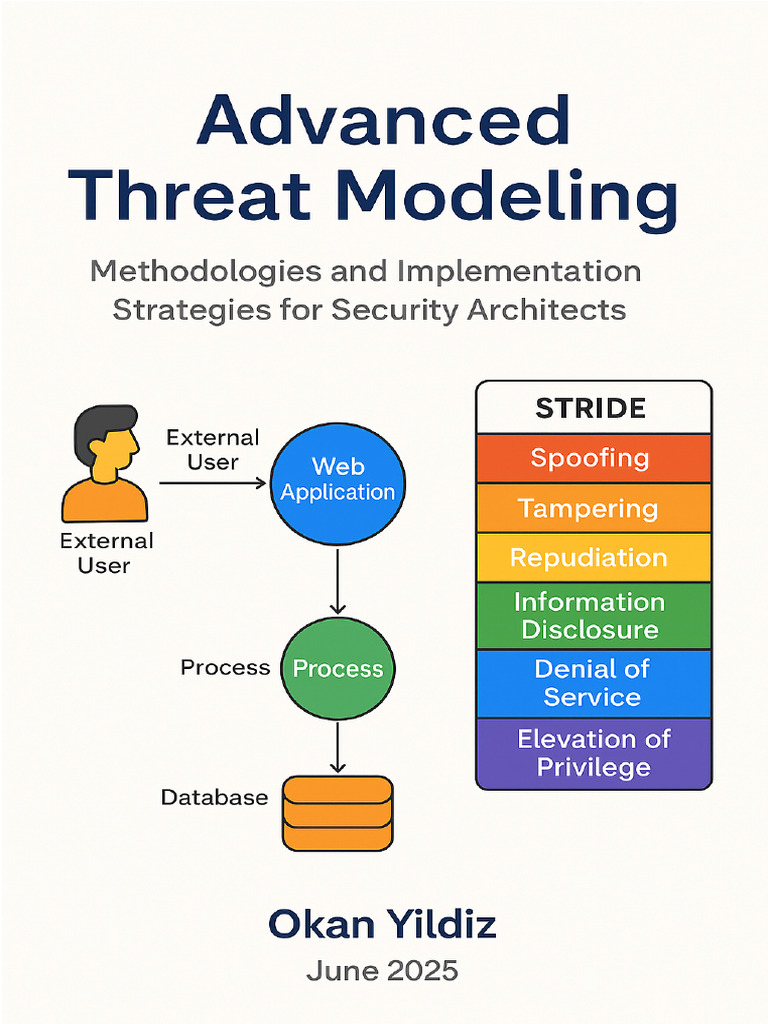 Advanced Threat Modeling

Methodologies and Implementation Strategies for Security Architects

External User

External User

Web Application

Process

Process

Database

STRIDE

Spoofing

Tampering

Repudiation

Information Disclosure

Denial of Service

Elevation of Privilege

Okan Yildiz

June 2025